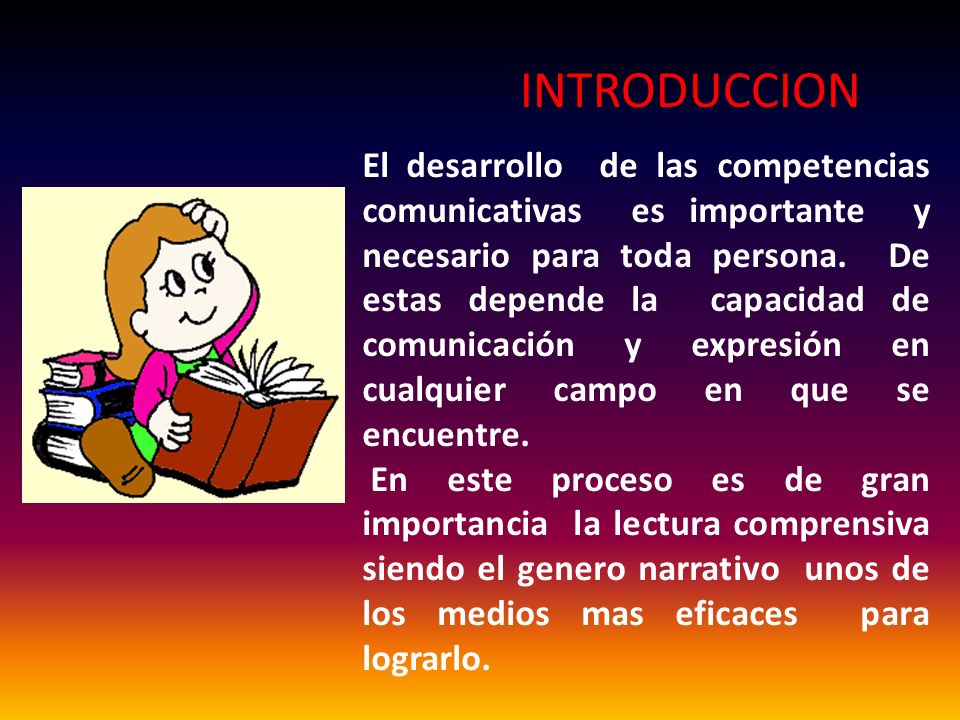 INTRODUCCION

El desarrollo de las competencias comunicativas es importante y necesario para toda persona. De estas depende la capacidad de comunicación y expresión en cualquier campo en que se encuentre.

En este proceso es de gran importancia la lectura comprensiva siendo el genero narrativo unos de los medios mas eficaces para lograrlo.